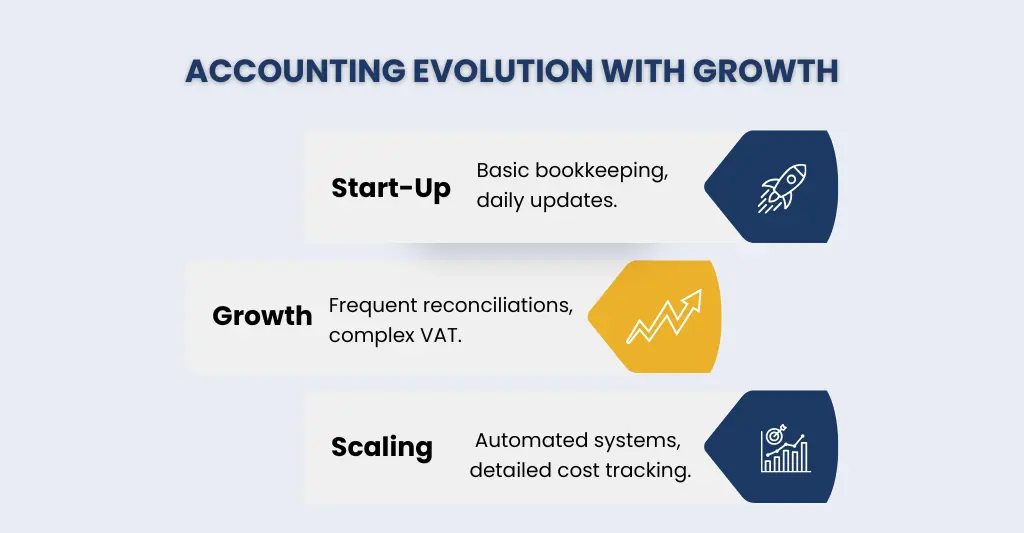 ACCOUNTING EVOLUTION WITH GROWTH

Start-Up
Basic bookkeeping, daily updates.

Growth
Frequent reconciliations, complex VAT.

Scaling
Automated systems, detailed cost tracking.